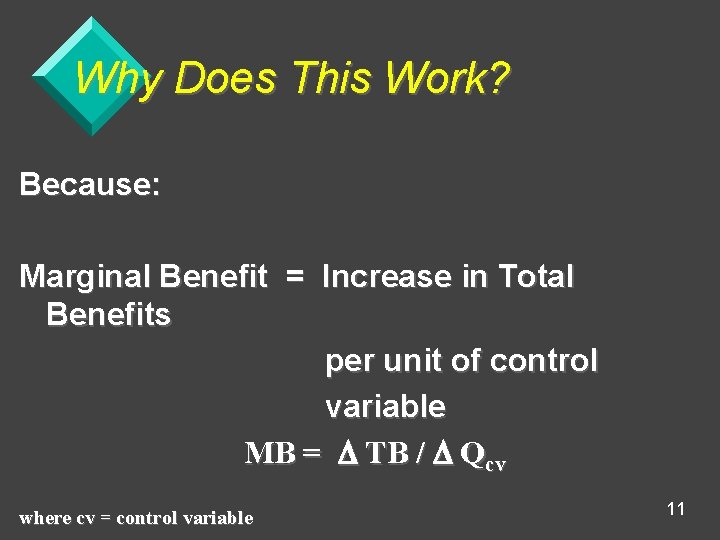 Why Does This Work?

Because:

Marginal Benefit = Increase in Total Benefits

per unit of control variable

$MB = \Delta TB / \Delta Q_{cv}$

where cv = control variable

11